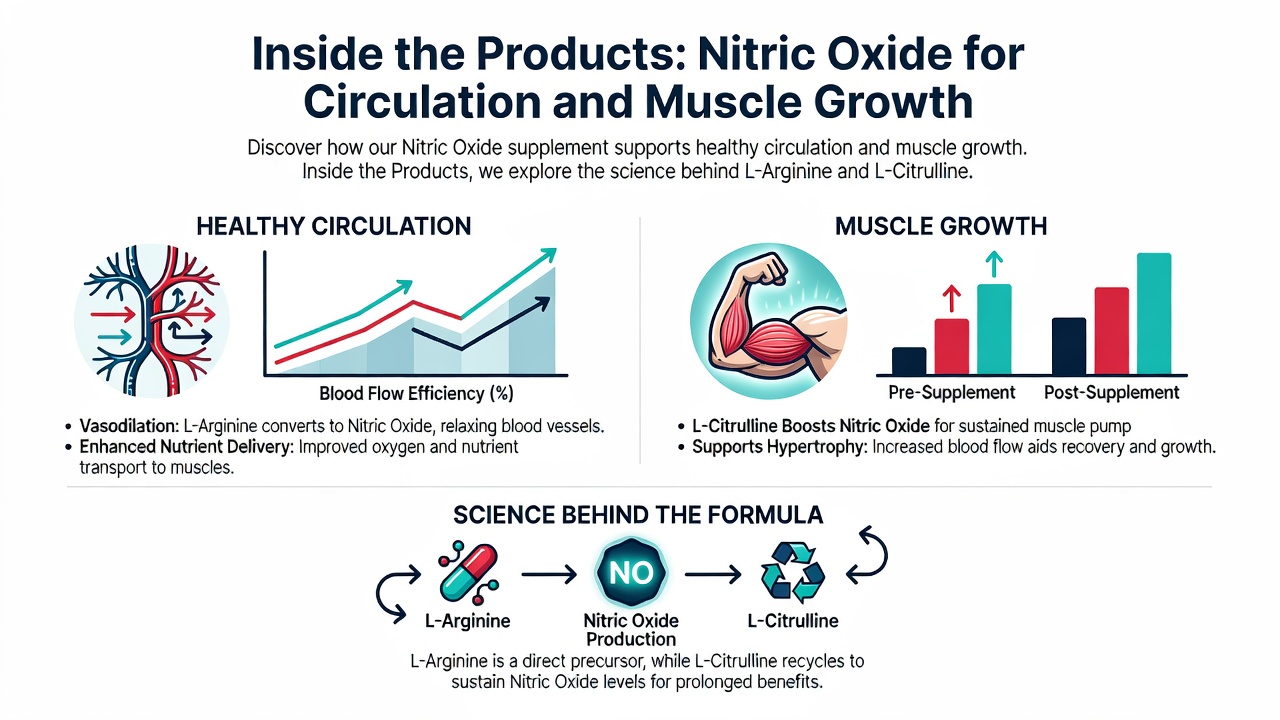 Inside the Products: Nitric Oxide for Circulation and Muscle Growth

Discover how our Nitric Oxide supplement supports healthy circulation and muscle growth. Inside the Products, we explore the science behind L-Arginine and L-Citrulline.

HEALTHY CIRCULATION

Blood Flow Efficiency (%)

• Vasodilation: L-Arginine converts to Nitric Oxide, relaxing blood vessels.
• Enhanced Nutrient Delivery: Improved oxygen and nutrient transport to muscles.

MUSCLE GROWTH

Pre-Supplement Post-Supplement

• L-Citrulline Boosts Nitric Oxide for sustained muscle pump
• Supports Hypertrophy: Increased blood flow aids recovery and growth.

SCIENCE BEHIND THE FORMULA

L-Arginine

NO

Nitric Oxide Production

L-Citrulline

L-Arginine is a direct precursor, while L-Citrulline recycles to sustain Nitric Oxide levels for prolonged benefits.